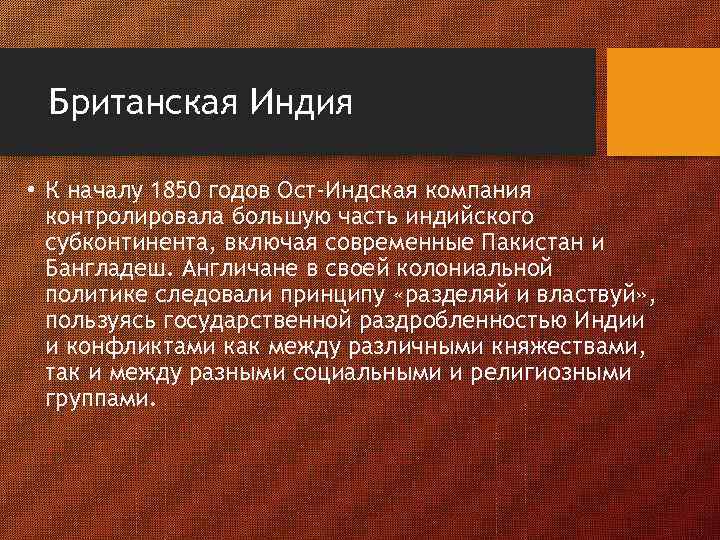 Британская Индия

• К началу 1850 годов Ост-Индская компания контролировала большую часть индийского субконтинента, включая современные Пакистан и Бангладеш. Англичане в своей колониальной политике следовали принципу «разделяй и властвуй», пользуясь государственной раздробленностью Индии и конфликтами как между различными княжествами, так и между разными социальными и религиозными группами.